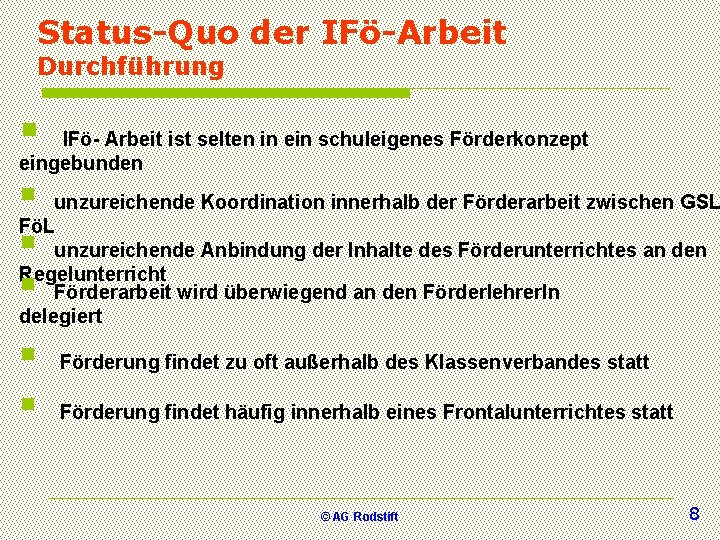 Status-Quo der IFö-Arbeit
Durchführung

IFö- Arbeit ist selten in ein schuleigenes Förderkonzept eingebunden

unzureichende Koordination innerhalb der Förderarbeit zwischen GSL FöL

unzureichende Anbindung der Inhalte des Förderunterrichtes an den Regelunterricht

Förderarbeit wird überwiegend an den FörderlehrerIn delegiert

Förderung findet zu oft außerhalb des Klassenverbandes statt

Förderung findet häufig innerhalb eines Frontalunterrichtes statt

© AG Rodstift

8